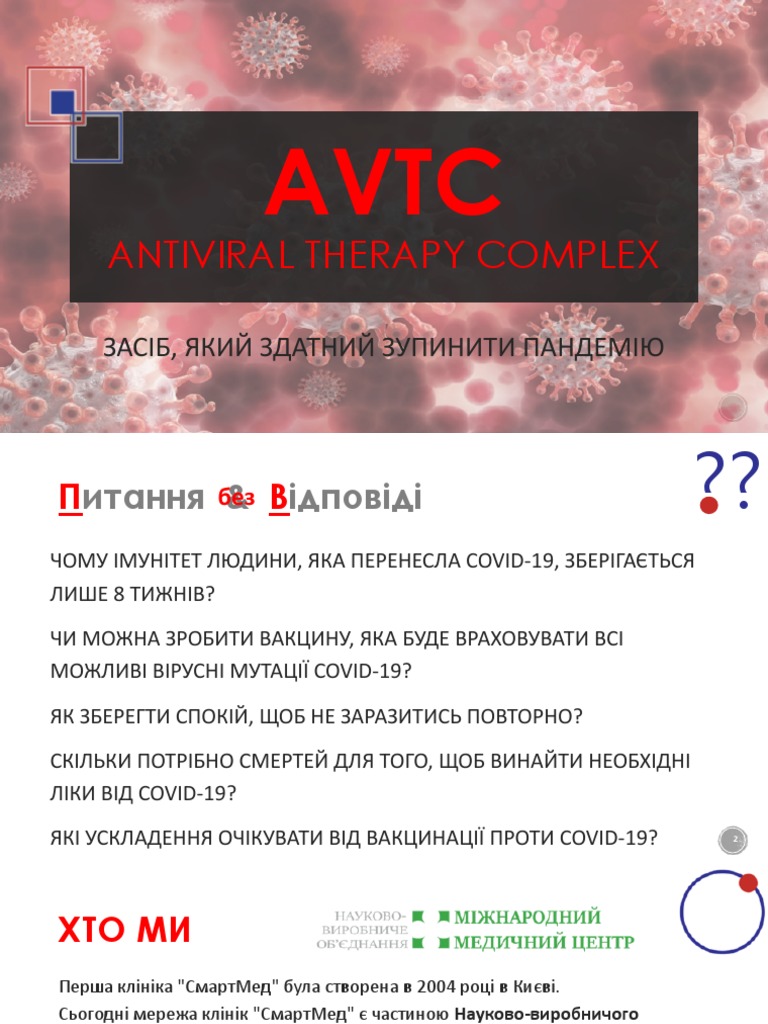 AVTC
ANTIVIRAL THERAPY COMPLEX

ЗАСІБ, ЯКИЙ ЗДАТНИЙ ЗУПИНИТИ ПАНДЕМІЮ

Питання без & Відповіді

??

ЧОМУ ІМУНІТЕТ ЛЮДИНИ, ЯКА ПЕРЕНЕСЛА COVID-19, ЗБЕРІГАЄТЬСЯ ЛИШЕ 8 ТИЖНІВ?

ЧИ МОЖНА ЗРОБИТИ ВАКЦИНУ, ЯКА БУДЕ ВРАХОВУВАТИ ВСІ МОЖЛИВІ ВІРУСНІ МУТАЦІЇ COVID-19?

ЯК ЗБЕРЕГТИ СПОКІЙ, ЩОБ НЕ ЗАРАЗИТИСЬ ПОВТОРНО?

СКІЛЬКИ ПОТРІБНО СМЕРТЕЙ ДЛЯ ТОГО, ЩОБ ВИНАЙТИ НЕОБХІДНІ ЛІКИ ВІД COVID-19?

ЯКІ УСКЛАДЕННЯ ОЧІКУВАТИ ВІД ВАКЦИНАЦІЇ ПРОТИ COVID-19?

2

ХТО МИ

НАУКОВО-ВИРОБНИЧЕ ОБ'ЄДНАННЯ МІЖНАРОДНИЙ МЕДИЧНИЙ ЦЕНТР

Перша клініка "СмартМед" була створена в 2004 році в Києві.
Сьогодні мережа клінік "СмартМед" є частиною Науково-виробничого